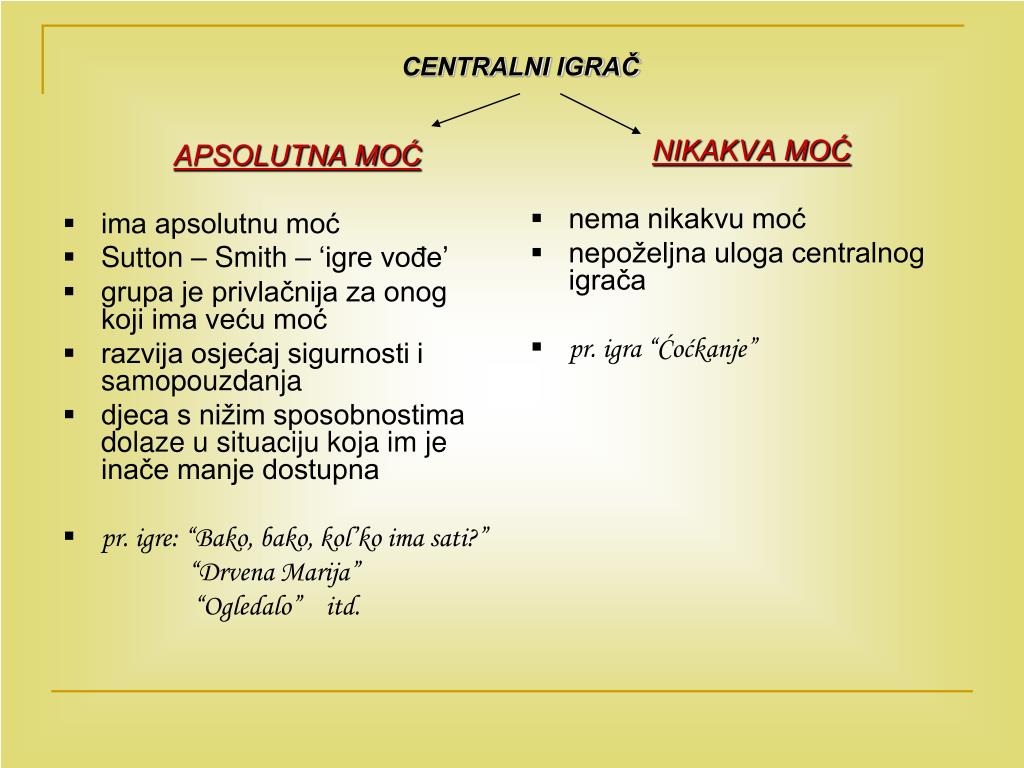 CENTRALNI IGRAČ

APSOLUTNA MOĆ

- ima apsolutnu moć
- Sutton – Smith – ‘igre vođe’
- grupa je privlačnija za onog koji ima veću moć
- razvija osjećaj sigurnosti i samopouzdanja
- djeca s nižim sposobnostima dolaze u situaciju koja im je inače manje dostupna

- pr. igre: “Bako, bako, kol’ko ima sati?” “Drvena Marija” “Ogledalo” itd.

NIKAKVA MOĆ

- nema nikakvu moć
- nepoželjna uloga centralnog igrača

- pr. igra “Ćoćkanje”